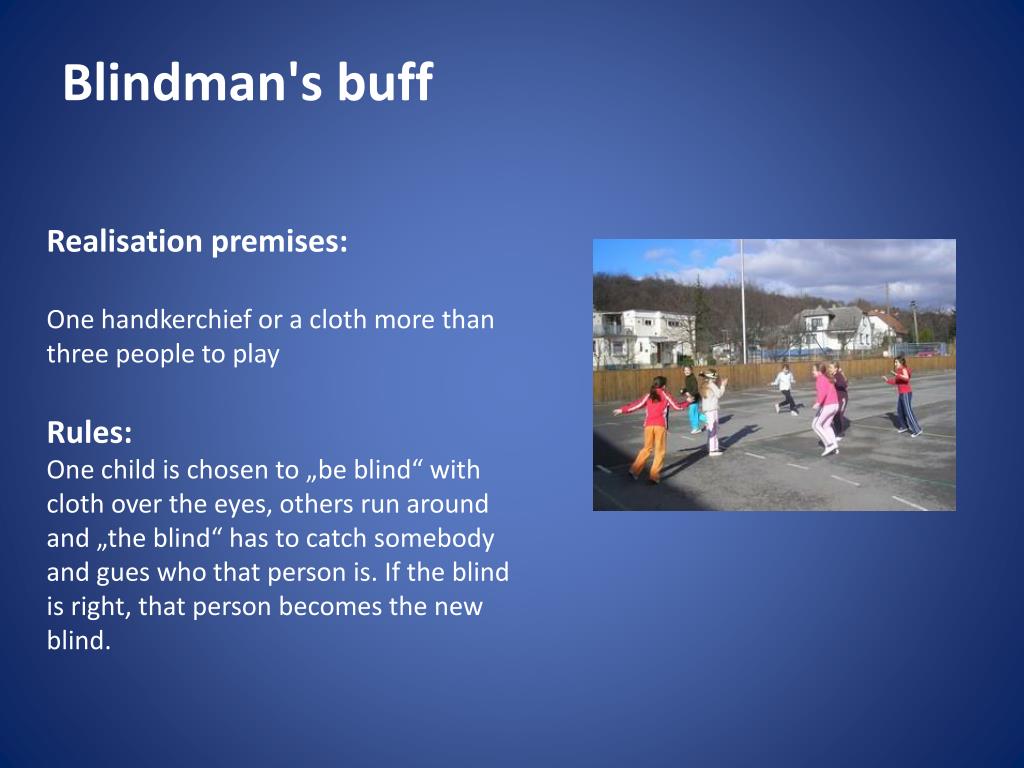 Blindman's buff

Realisation premises:

One handkerchief or a cloth more than three people to play

Rules:
One child is chosen to „be blind“ with cloth over the eyes, others run around and „the blind“ has to catch somebody and gues who that person is. If the blind is right, that person becomes the new blind.